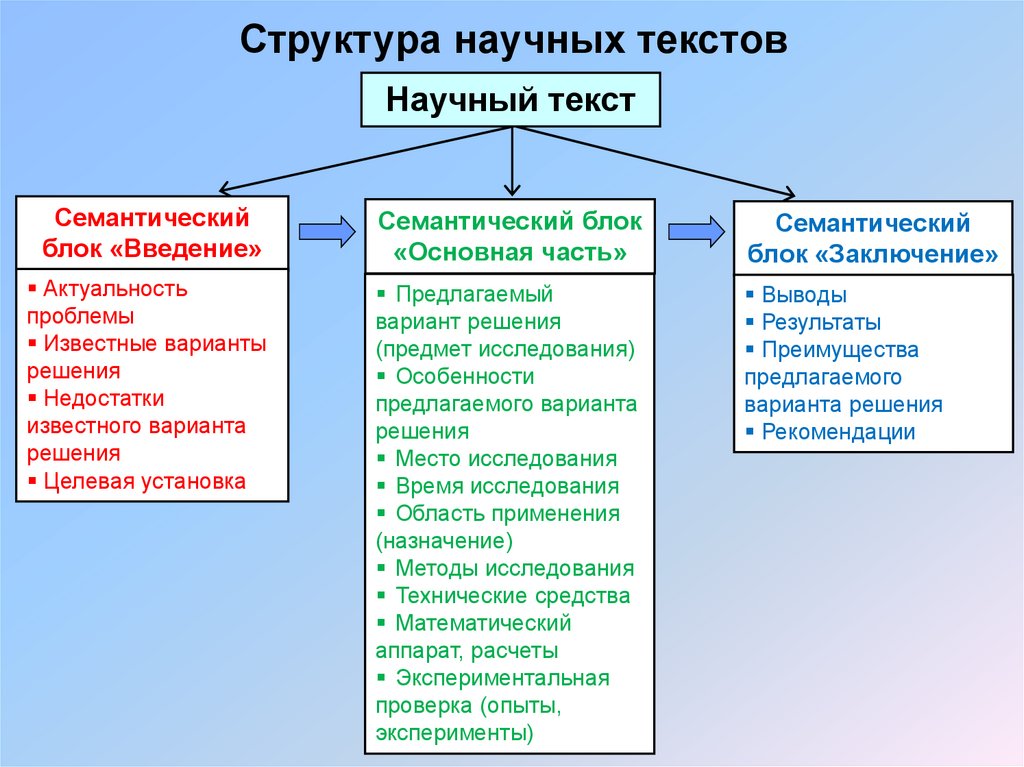 Структура научных текстов

Научный текст

Семантический блок «Введение»

▪ Актуальность проблемы
▪ Известные варианты решения
▪ Недостатки известного варианта решения
▪ Целевая установка

Семантический блок «Основная часть»

▪ Предлагаемый вариант решения (предмет исследования)
▪ Особенности предлагаемого варианта решения
▪ Место исследования
▪ Время исследования
▪ Область применения (назначение)
▪ Методы исследования
▪ Технические средства
▪ Математический аппарат, расчеты
▪ Экспериментальная проверка (опыты, эксперименты)

Семантический блок «Заключение»

▪ Выводы
▪ Результаты
▪ Преимущества предлагаемого варианта решения
▪ Рекомендации